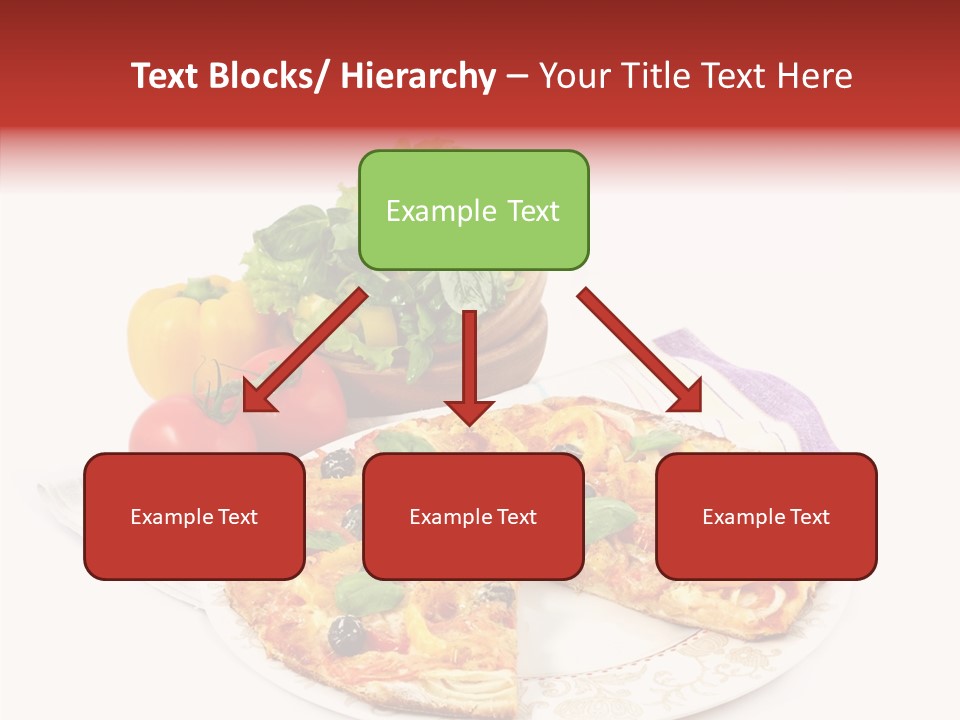 Text Blocks/ Hierarchy – Your Title Text Here

Example Text

Example Text

Example Text

Example Text